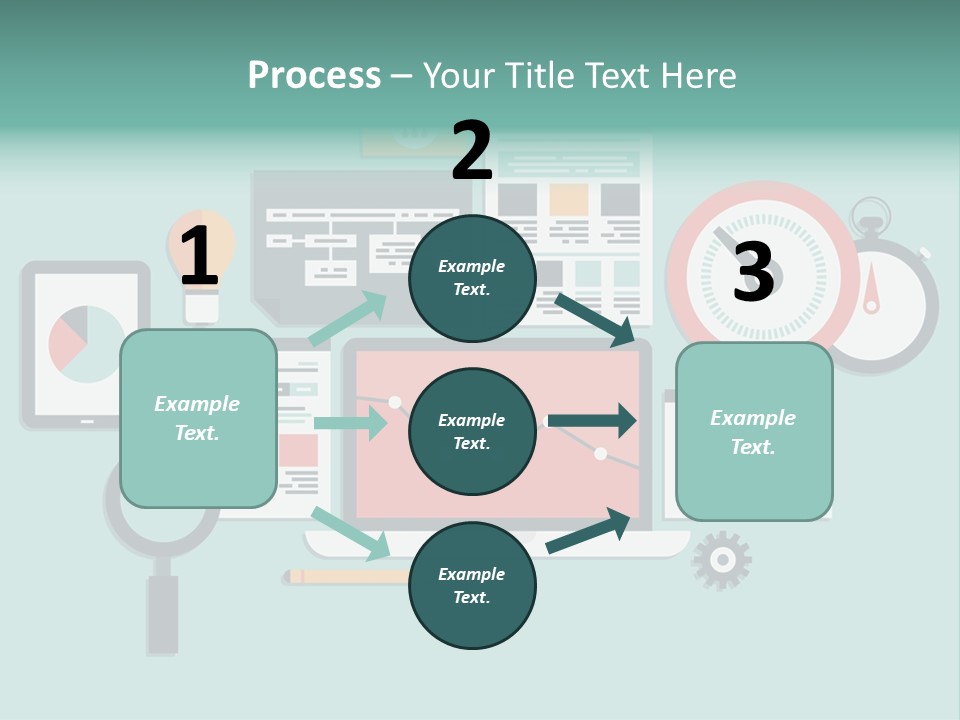 Process – Your Title Text Here

1

Example Text.

2

Example Text.

Example Text.

Example Text.

3

Example Text.